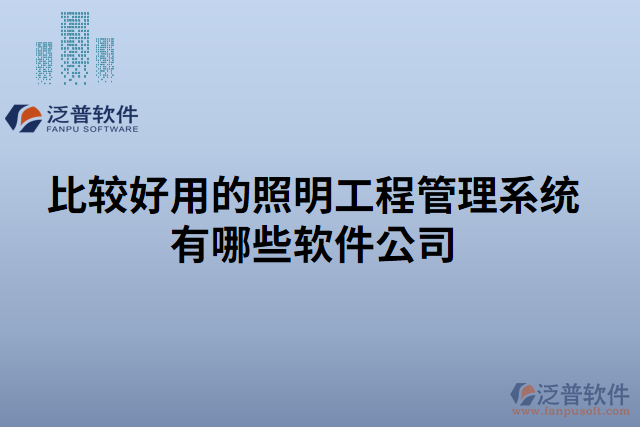 泛普软件
FANPU SOFTWARE

比较好用的照明工程管理系统有哪些软件公司

泛普软件
www.fanpusoft.com